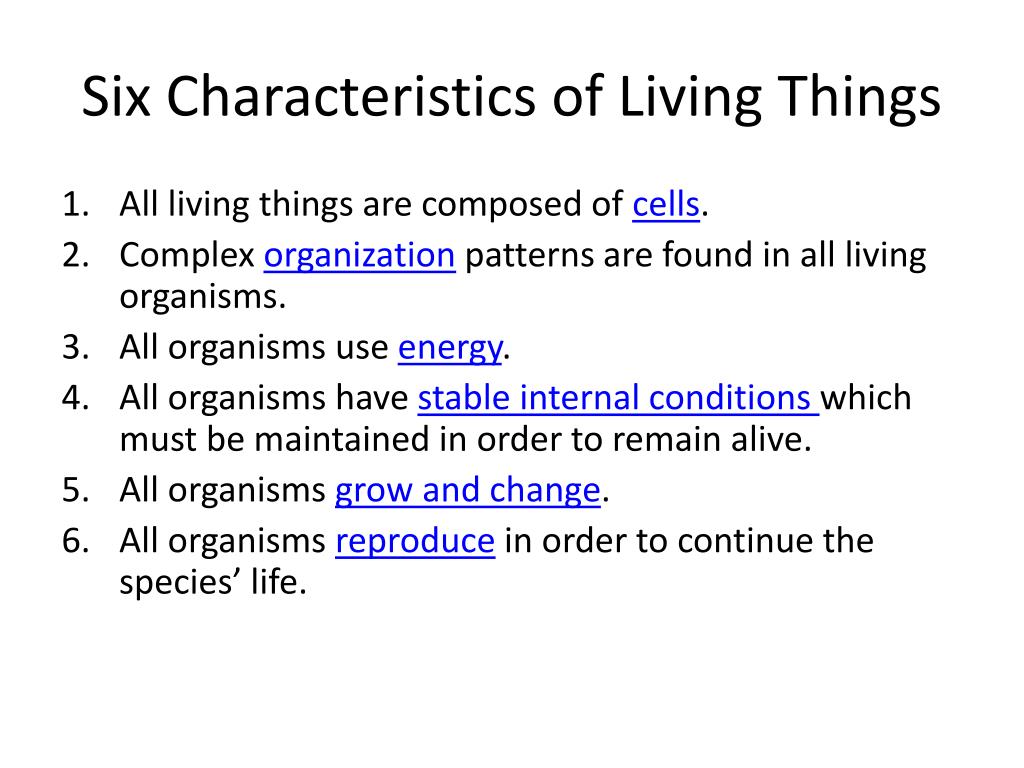 Six Characteristics of Living Things

1. All living things are composed of cells.
2. Complex organization patterns are found in all living organisms.
3. All organisms use energy.
4. All organisms have stable internal conditions which must be maintained in order to remain alive.
5. All organisms grow and change.
6. All organisms reproduce in order to continue the species’ life.